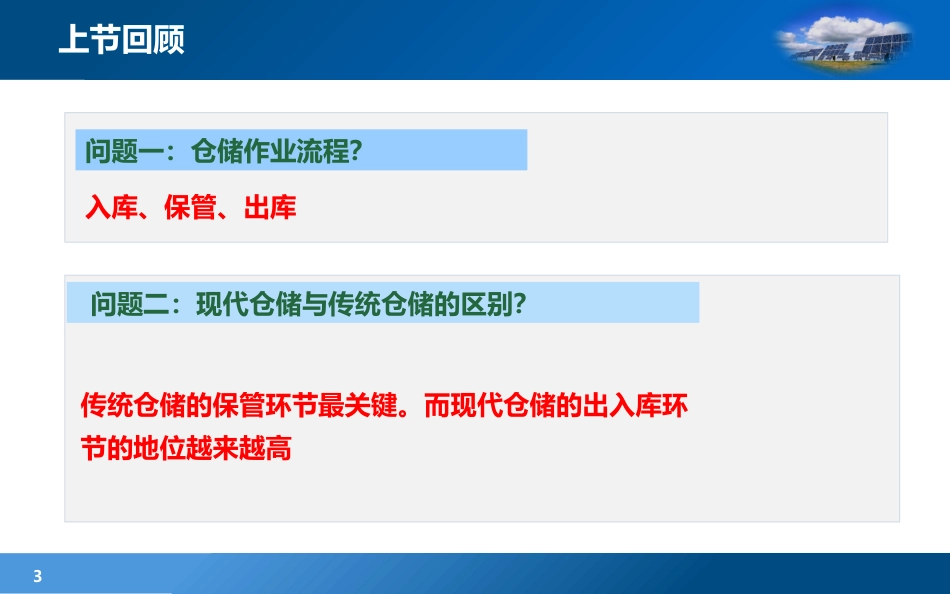 上节回顾

问题一：仓储作业流程?

入库、保管、出库

问题二：现代仓储与传统仓储的区别?

传统仓储的保管环节最关键。而现代仓储的出入库环节的地位越来越高

3